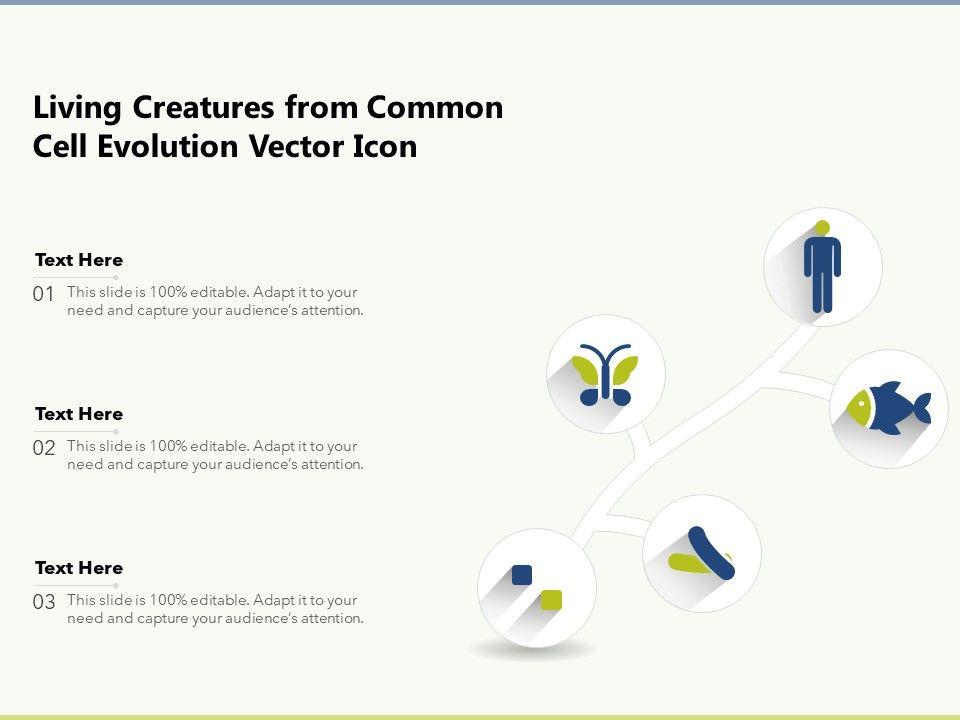 Living Creatures from Common Cell Evolution Vector Icon

Text Here

01 This slide is 100% editable. Adapt it to your need and capture your audience's attention.

Text Here

02 This slide is 100% editable. Adapt it to your need and capture your audience's attention.

Text Here

03 This slide is 100% editable. Adapt it to your need and capture your audience's attention.